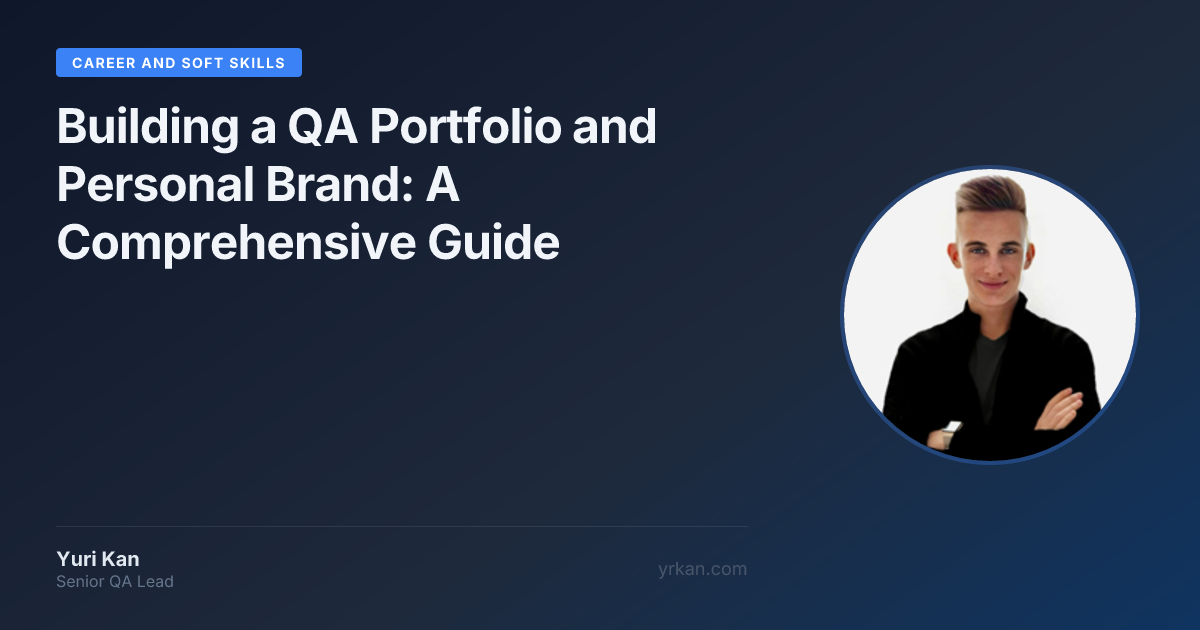 CAREER AND SOFT SKILLS

Building a QA Portfolio and Personal Brand: A Comprehensive Guide

Yuri Kan
Senior QA Lead

yrkan.com